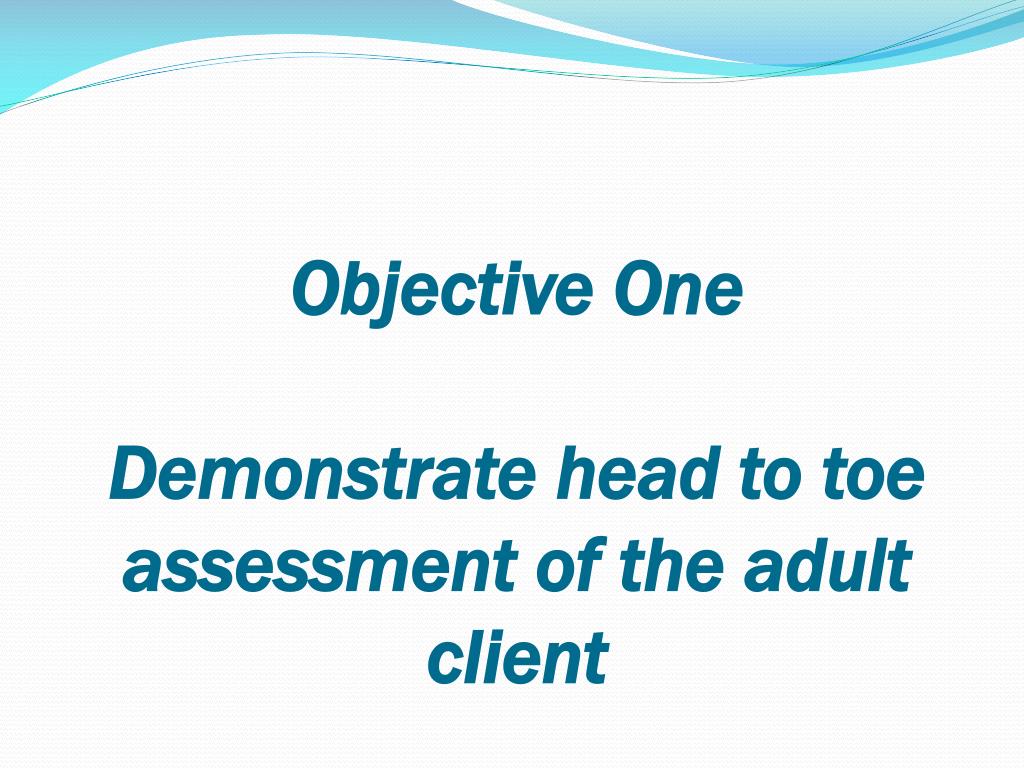 Objective One

Demonstrate head to toe assessment of the adult client